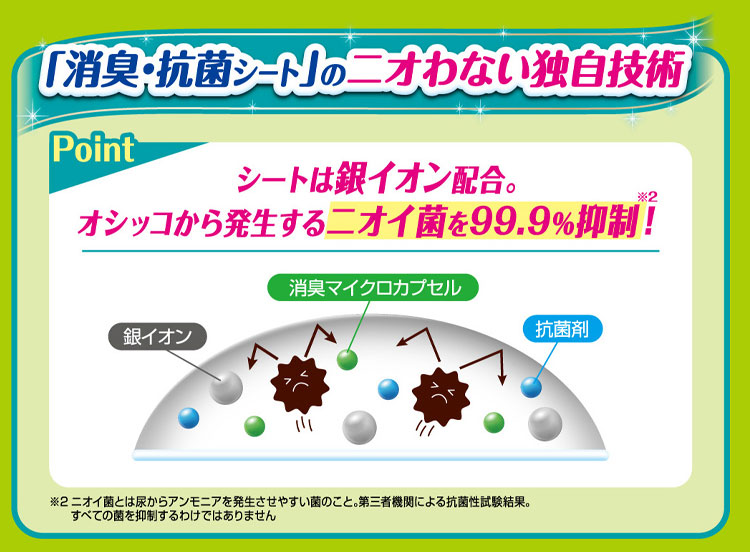 「消臭・抗菌シート」のニオわない独自技術

Point

シートは銀イオン配合。
オシッコから発生するニオイ菌を99.9%抑制!※2

消臭マイクロカプセル

銀イオン

抗菌剤

※2 ニオイ菌とは尿からアンモニアを発生させやすい菌のこと。第三者機関による抗菌性試験結果。
すべての菌を抑制するわけではありません